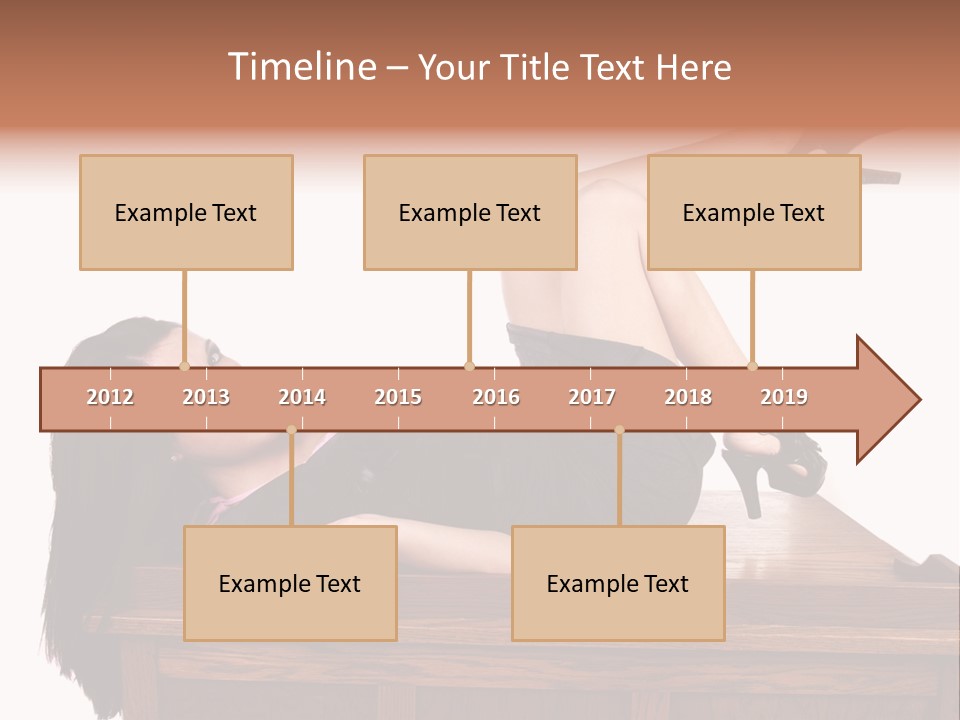 Timeline – Your Title Text Here

Example Text

Example Text

Example Text

2012 2013 2014 2015 2016 2017 2018 2019

Example Text

Example Text